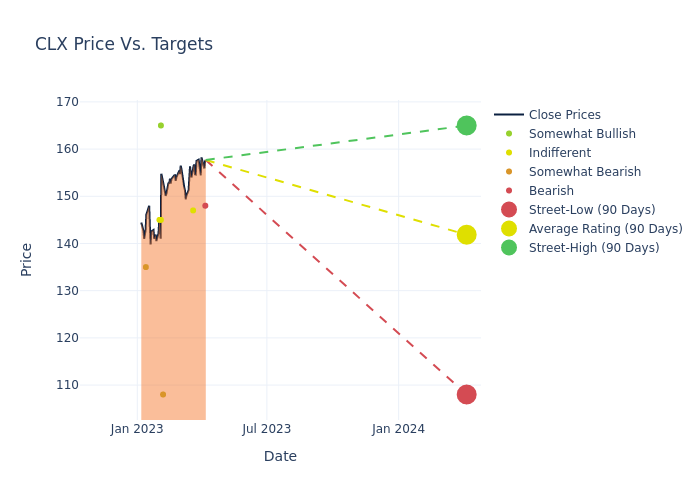 CLX Price Vs. Targets

Price

170
160
150
140
130
120
110

Jan 2023
Jul 2023
Jan 2024

Date

Close Prices
Somewhat Bullish
Indifferent
Somewhat Bearish
Bearish
Street-Low (90 Days)
Average Rating (90 Days)
Street-High (90 Days)